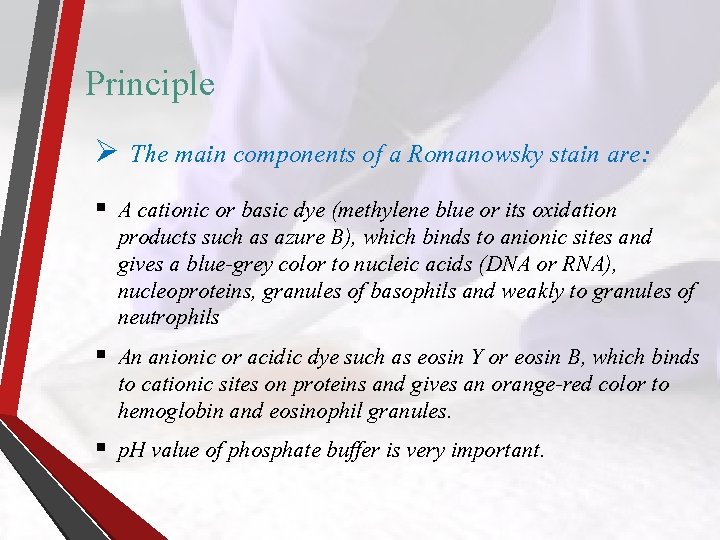 Principle

➤ The main components of a Romanowsky stain are:

▪ A cationic or basic dye (methylene blue or its oxidation products such as azure B), which binds to anionic sites and gives a blue-grey color to nucleic acids (DNA or RNA), nucleoproteins, granules of basophils and weakly to granules of neutrophils

▪ An anionic or acidic dye such as eosin Y or eosin B, which binds to cationic sites on proteins and gives an orange-red color to hemoglobin and eosinophil granules.

▪ pH value of phosphate buffer is very important.